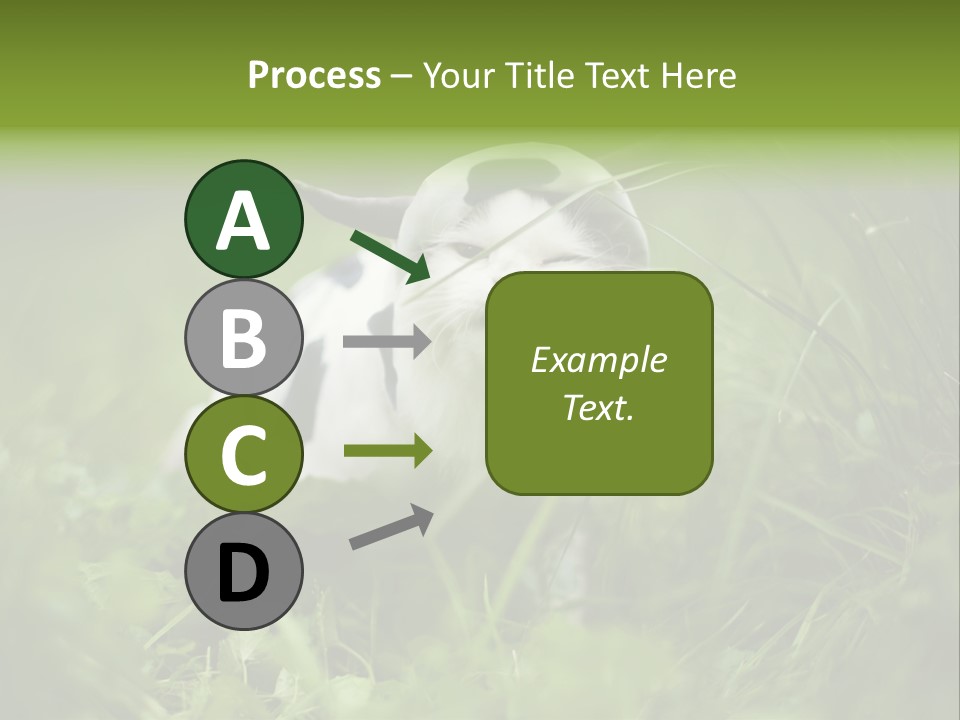 Process – Your Title Text Here

A

B

C

D

Example Text.